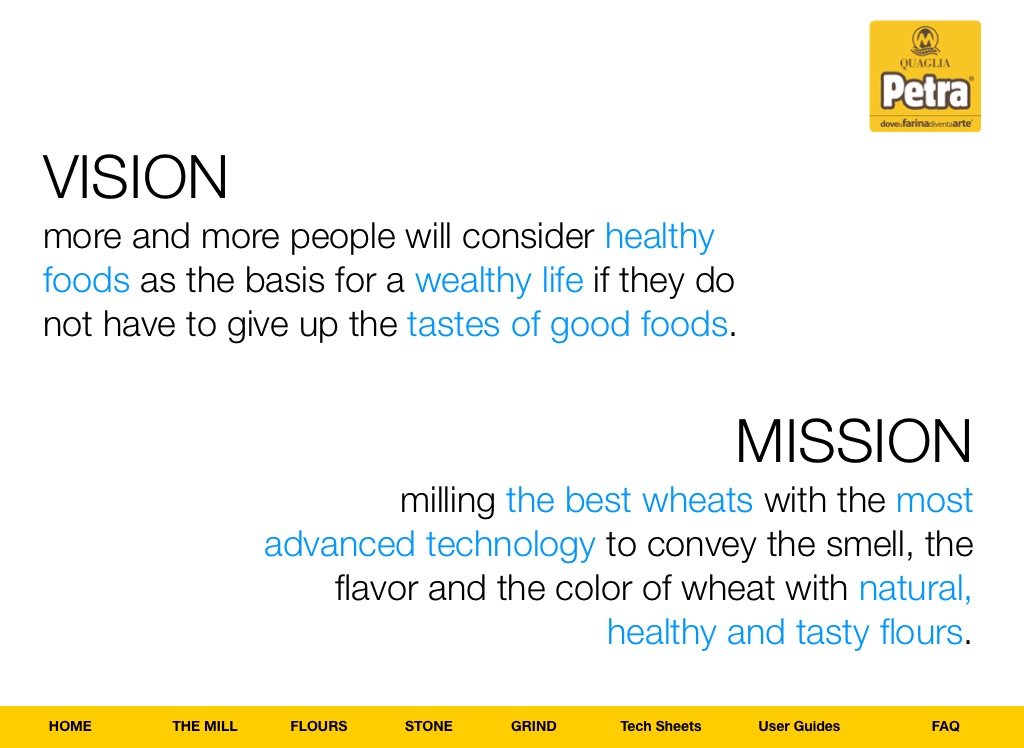 QUAGLIA
Petra
dove la farina diventa arte

VISION
more and more people will consider healthy foods as the basis for a wealthy life if they do not have to give up the tastes of good foods.

MISSION
milling the best wheats with the most advanced technology to convey the smell, the flavor and the color of wheat with natural, healthy and tasty flours.

HOME THE MILL FLOURS STONE GRIND Tech Sheets User Guides FAQ